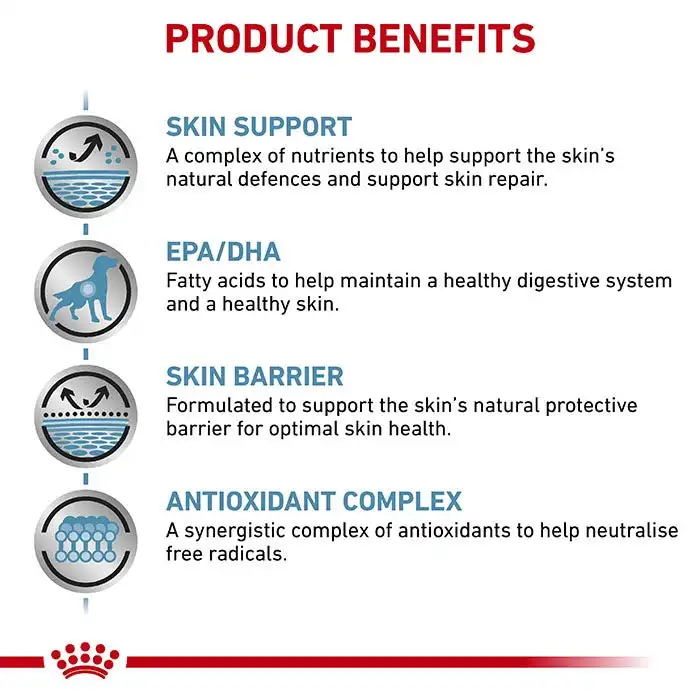 PRODUCT BENEFITS

SKIN SUPPORT
A complex of nutrients to help support the skin's natural defences and support skin repair.

EPA/DHA
Fatty acids to help maintain a healthy digestive system and a healthy skin.

SKIN BARRIER
Formulated to support the skin's natural protective barrier for optimal skin health.

ANTIOXIDANT COMPLEX
A synergistic complex of antioxidants to help neutralise free radicals.